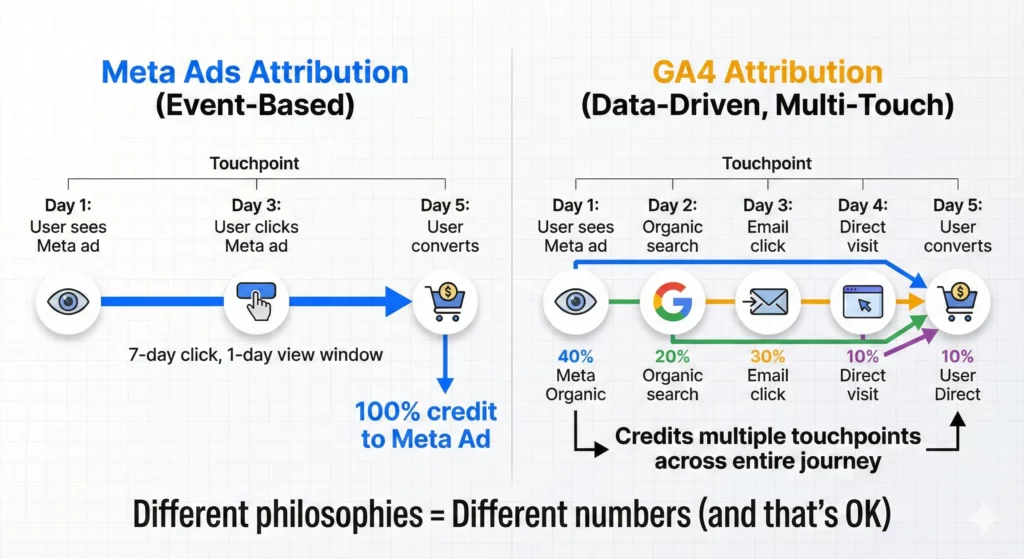 Meta Ads Attribution
(Event-Based)

Touchpoint

Day 1:
User sees
Meta ad

Day 3:
User clicks
Meta ad

Day 5:
User
converts

7-day click, 1-day view window

100% credit
to Meta Ad

GA4 Attribution
(Data-Driven, Multi-Touch)

Touchpoint

Day 1:
User sees
Meta ad

Day 2:
Organic
search

Day 3:
Email
click

Day 4:
Direct
visit

Day 5:
User
converts

40%
Meta
Organic

20%
Organic
search

30%
Email
click

10%
Direct
visit

10%
User
Direct

Credits multiple touchpoints
across entire journey

Different philosophies = Different numbers (and that's OK)